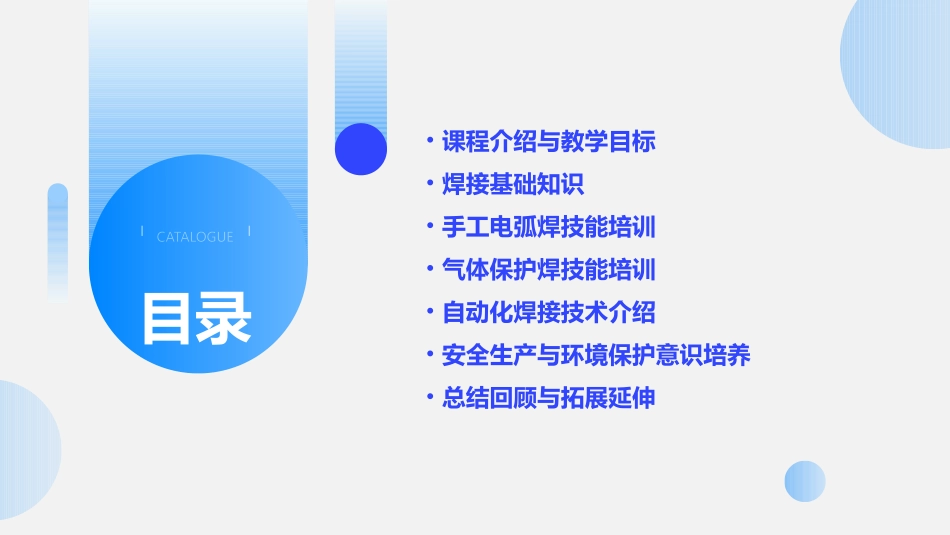 CATALOGUE

目录

• 课程介绍与教学目标
• 焊接基础知识
• 手工电弧焊技能培训
• 气体保护焊技能培训
• 自动化焊接技术介绍
• 安全生产与环境保护意识培养
• 总结回顾与拓展延伸